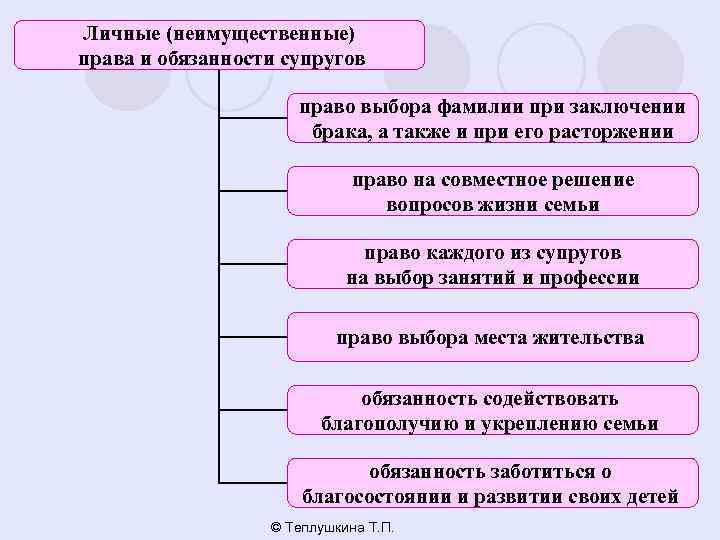 Личные (неимущественные) права и обязанности супругов

право выбора фамилии при заключении брака, а также и при его расторжении

право на совместное решение вопросов жизни семьи

право каждого из супругов на выбор занятий и профессии

право выбора места жительства

обязанность содействовать благополучию и укреплению семьи

обязанность заботиться о благосостоянии и развитии своих детей

© Теплушкина Т.П.